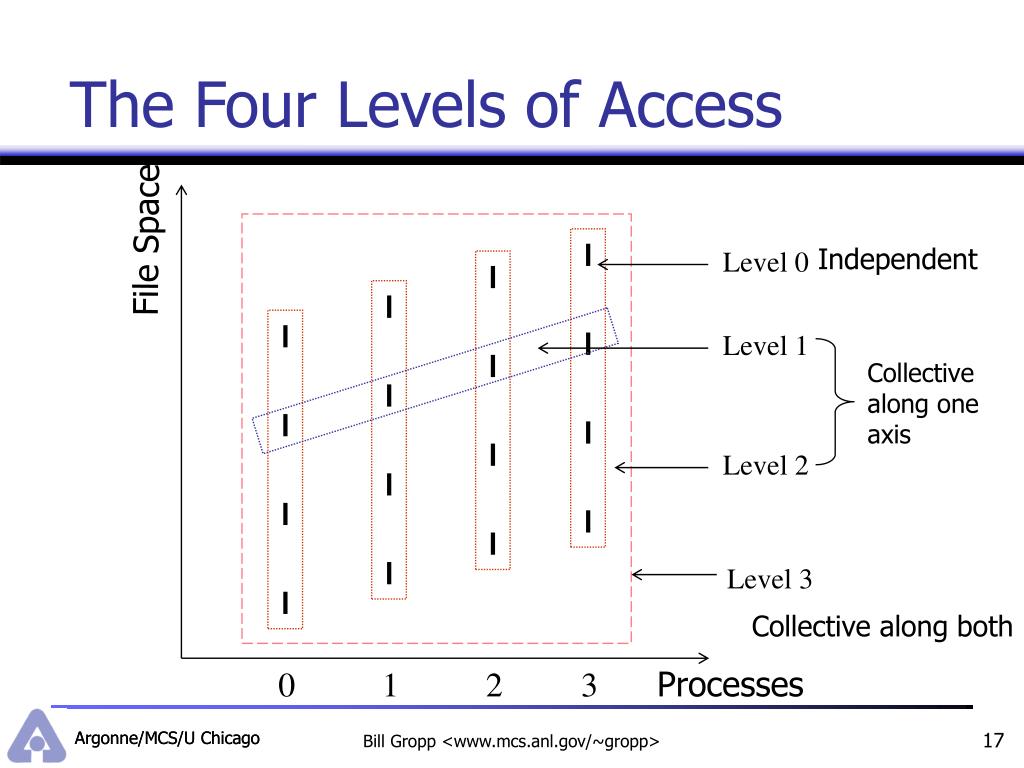 The Four Levels of Access

File Space

Level 0 Independent

Level 1

Collective along one axis

Level 2

Level 3

Collective along both

0 1 2 3 Processes

Argonne/MCS/U Chicago

Bill Gropp <www.mcs.anl.gov/~gropp>

17